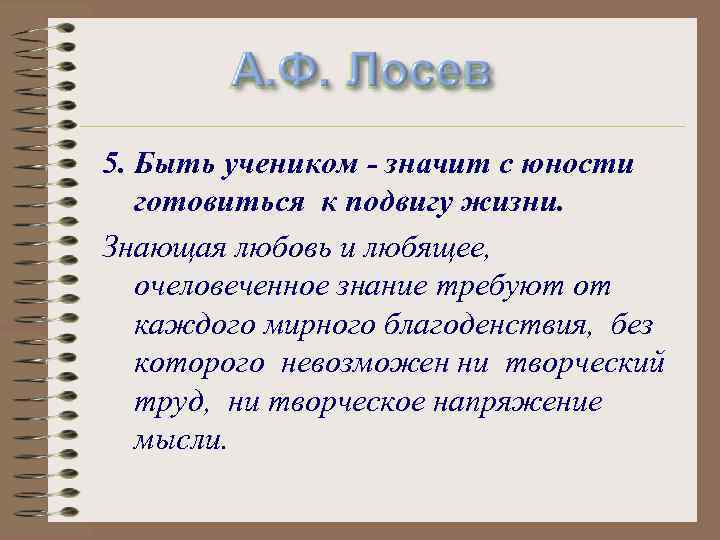 А.Ф. Лосев

5. Быть учеником - значит с юности готовиться к подвигу жизни.

Знающая любовь и любящее, очеловеченное знание требуют от каждого мирного благоденствия, без которого невозможен ни творческий труд, ни творческое напряжение мысли.